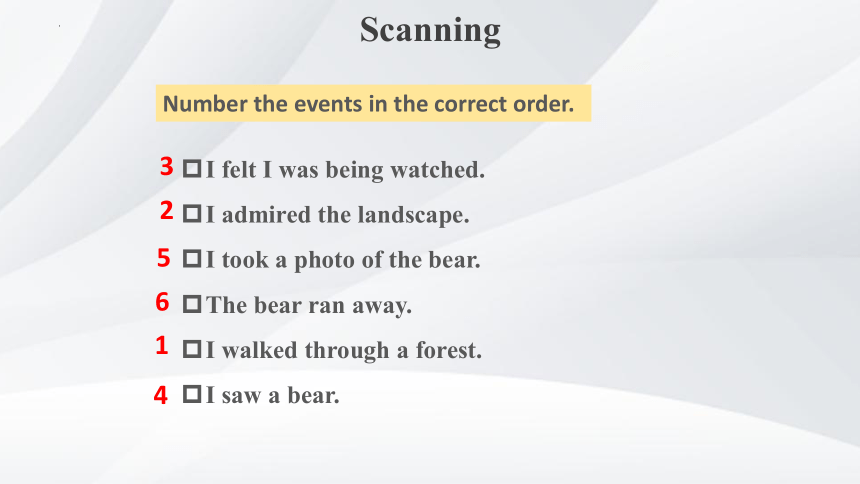 Scanning

Number the events in the correct order.

3 □ I felt I was being watched.

2 □ I admired the landscape.

5 □ I took a photo of the bear.

6 □ The bear ran away.

1 □ I walked through a forest.

4 □ I saw a bear.